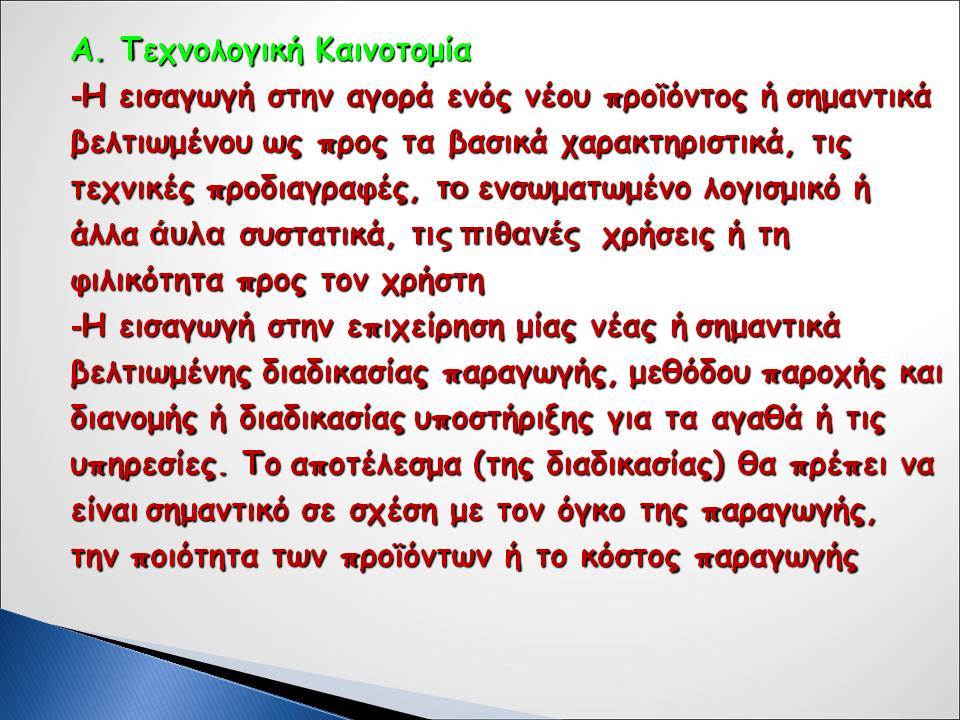 Α. Τεχνολογική Καινοτομία

-Η εισαγωγή στην αγορά ενός νέου προϊόντος ή σημαντικά βελτιωμένου ως προς τα βασικά χαρακτηριστικά, τις τεχνικές προδιαγραφές, το ενσωματωμένο λογισμικό ή άλλα άυλα συστατικά, τις πιθανές χρήσεις ή τη φιλικότητα προς τον χρήστη

-Η εισαγωγή στην επιχείρηση μίας νέας ή σημαντικά βελτιωμένης διαδικασίας παραγωγής, μεθόδου παροχής και διανομής ή διαδικασίας υποστήριξης για τα αγαθά ή τις υπηρεσίες. Το αποτέλεσμα (της διαδικασίας) θα πρέπει να είναι σημαντικό σε σχέση με τον όγκο της παραγωγής, την ποιότητα των προϊόντων ή το κόστος παραγωγής